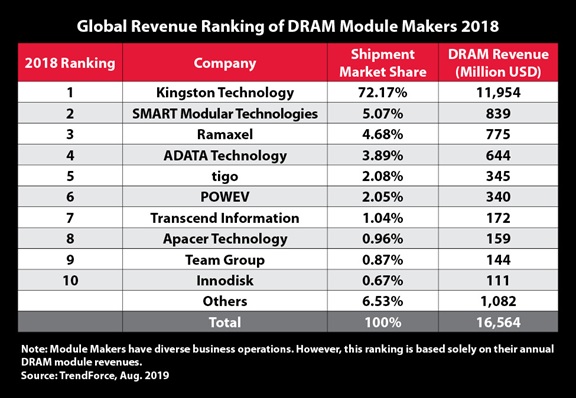 Global Revenue Ranking of DRAM Module Makers 2018

| 2018 Ranking | Company | Shipment Market Share | DRAM Revenue (Million USD) |
|---|---|---|---|
| 1 | Kingston Technology | 72.17% | 11,954 |
| 2 | SMART Modular Technologies | 5.07% | 839 |
| 3 | Ramaxel | 4.68% | 775 |
| 4 | ADATA Technology | 3.89% | 644 |
| 5 | tigo | 2.08% | 345 |
| 6 | POWEV | 2.05% | 340 |
| 7 | Transcend Information | 1.04% | 172 |
| 8 | Apacer Technology | 0.96% | 159 |
| 9 | Team Group | 0.87% | 144 |
| 10 | Innodisk | 0.67% | 111 |
| | Others | 6.53% | 1,082 |
| | Total | 100% | 16,564 |

Note: Module Makers have diverse business operations. However, this ranking is based solely on their annual DRAM module revenues.
Source: TrendForce, Aug. 2019